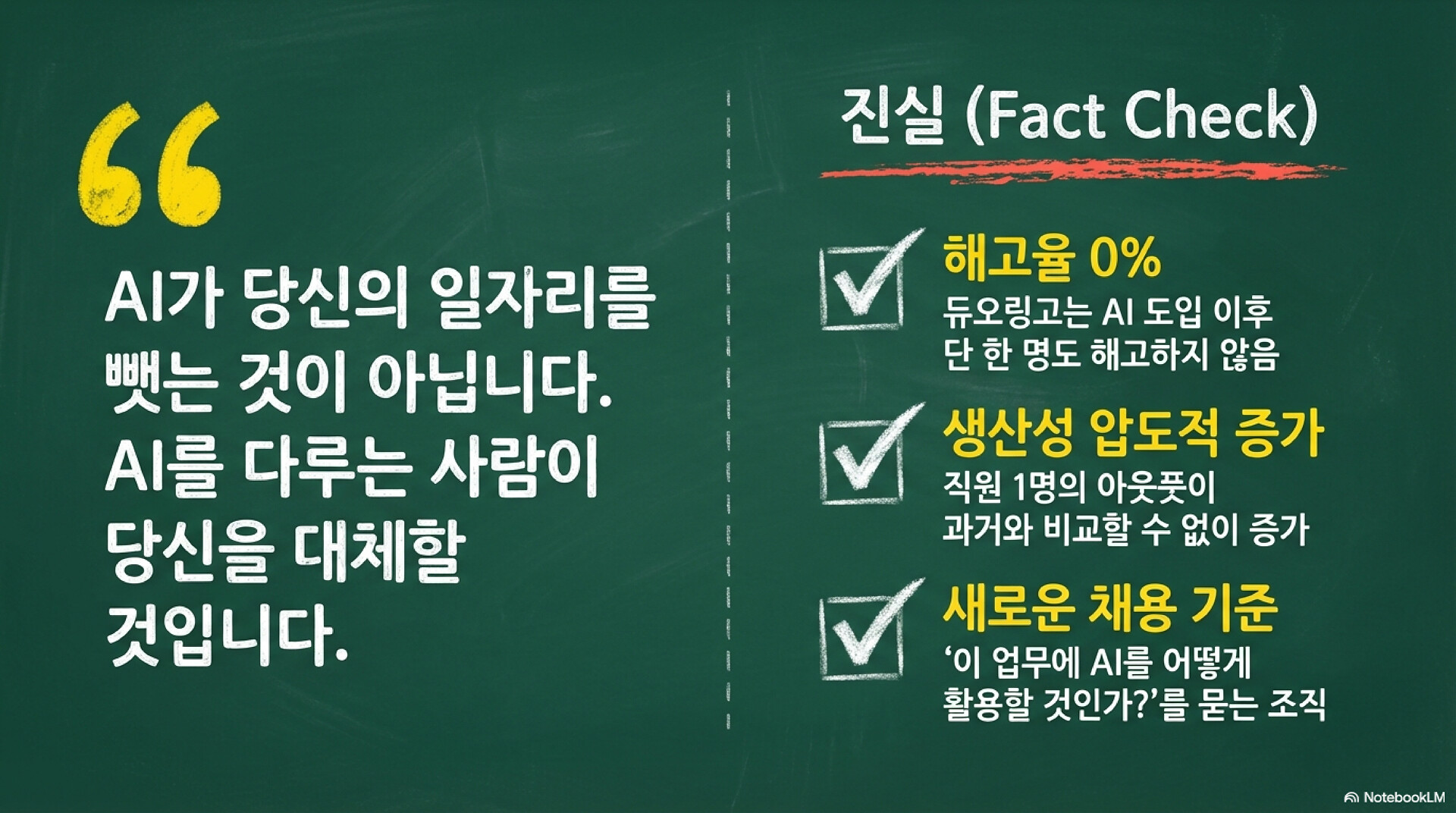 “

AI가 당신의 일자리를 뺏는 것이 아닙니다. AI를 다루는 사람이 당신을 대체할 것입니다.

진실 (Fact Check)

해고율 0%
듀오링고는 AI 도입 이후 단 한 명도 해고하지 않음

생산성 압도적 증가
직원 1명의 아웃풋이 과거와 비교할 수 없이 증가

새로운 채용 기준
‘이 업무에 AI를 어떻게 활용할 것인가?’를 묻는 조직

NotebookLM